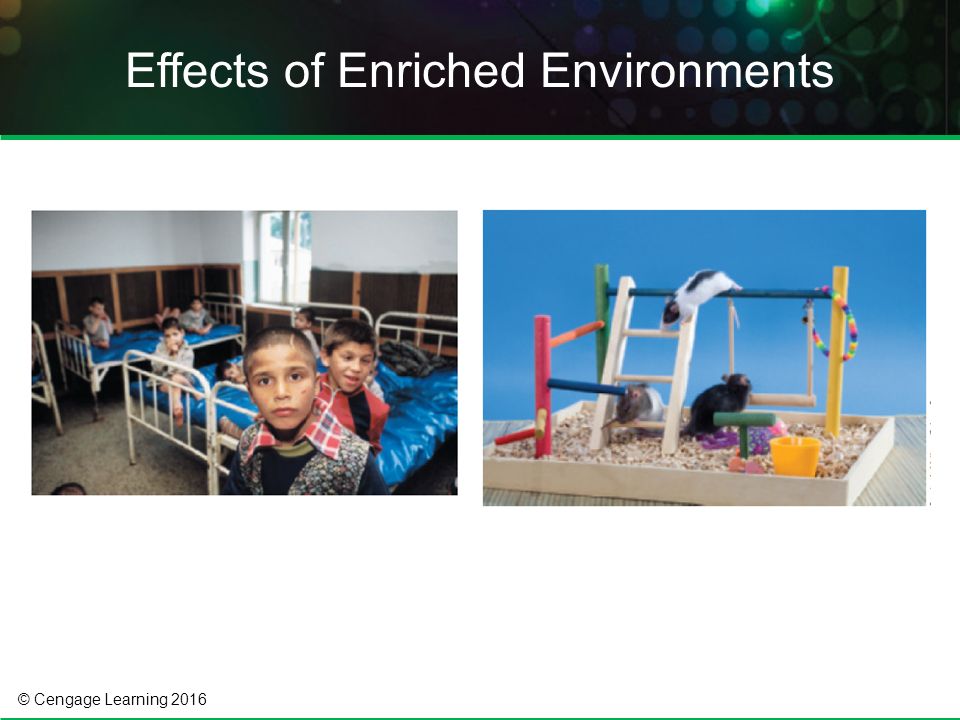 Effects of Enriched Environments

© Cengage Learning 2016